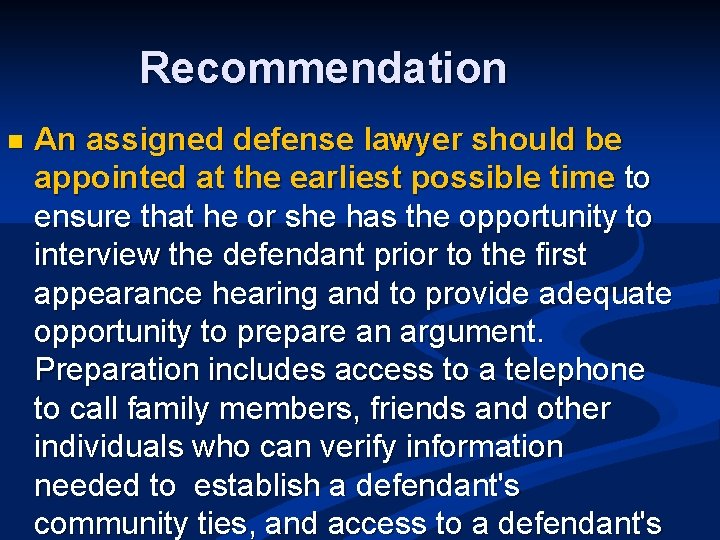 Recommendation

An assigned defense lawyer should be appointed at the earliest possible time to ensure that he or she has the opportunity to interview the defendant prior to the first appearance hearing and to provide adequate opportunity to prepare an argument. Preparation includes access to a telephone to call family members, friends and other individuals who can verify information needed to establish a defendant's community ties, and access to a defendant's